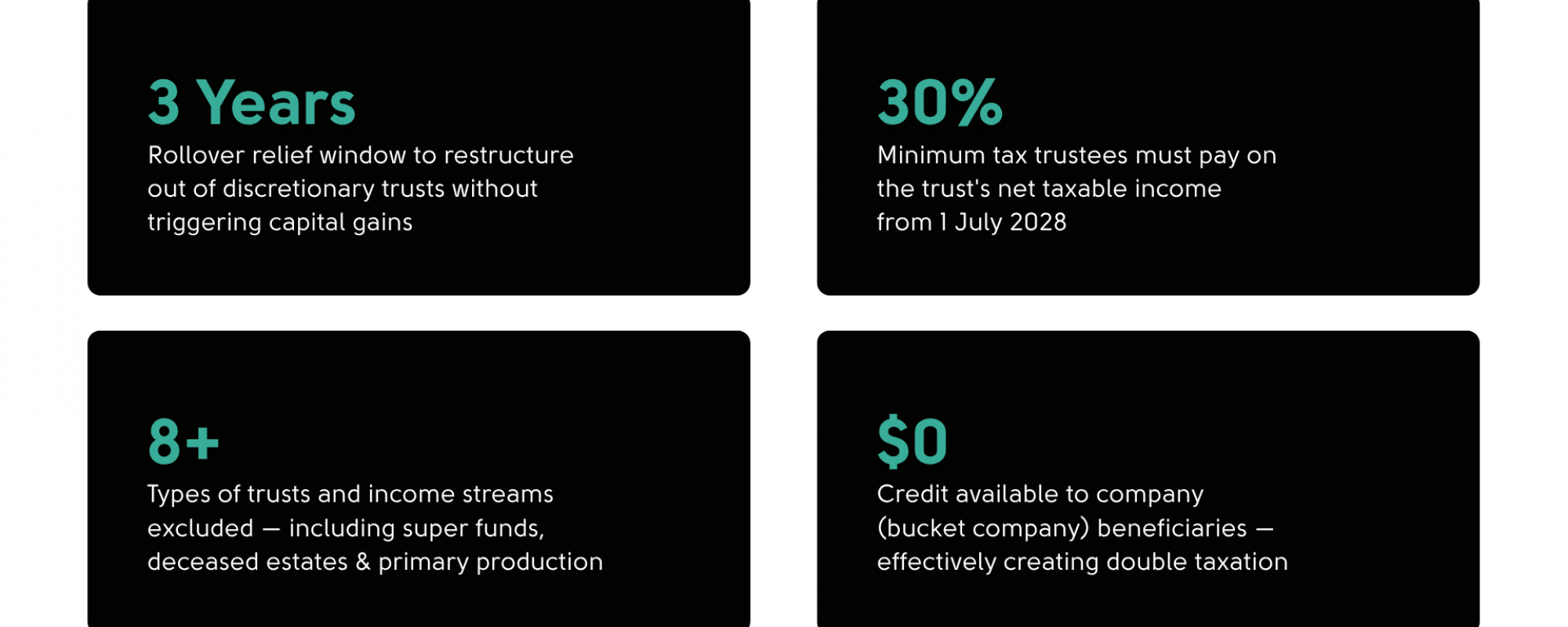 3 Years
Rollover relief window to restructure out of discretionary trusts without triggering capital gains

30%
Minimum tax trustees must pay on the trust's net taxable income from 1 July 2028

8+
Types of trusts and income streams excluded — including super funds, deceased estates & primary production

$0
Credit available to company (bucket company) beneficiaries — effectively creating double taxation